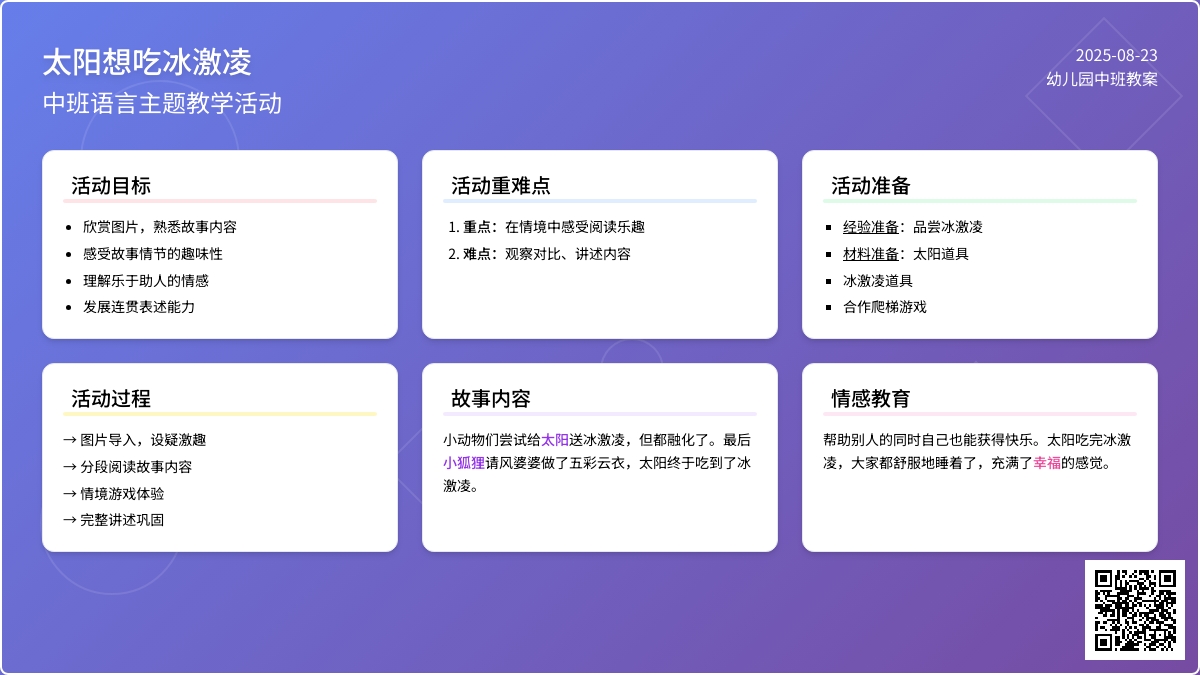 太阳想吃冰激凌
中班语言主题教学活动

2025-08-23
幼儿园中班教案

活动目标
- 欣赏图片，熟悉故事内容
- 感受故事情节的趣味性
- 理解乐于助人的情感
- 发展连贯表述能力

活动重难点
1. 重点：在情境中感受阅读乐趣
2. 难点：观察对比、讲述内容

活动准备
- 经验准备：品尝冰激凌
- 材料准备：太阳道具
- 冰激凌道具
- 合作爬梯游戏

活动过程
→ 图片导入，设疑激趣
→ 分段阅读故事内容
→ 情境游戏体验
→ 完整讲述巩固

故事内容
小动物们尝试给太阳送冰激凌，但都融化了。最后小狐狸请风婆婆做了五彩云衣，太阳终于吃到了冰激凌。

情感教育
帮助别人的同时自己也能获得快乐。太阳吃完冰激凌，大家都舒服地睡着了，充满了幸福的感觉。